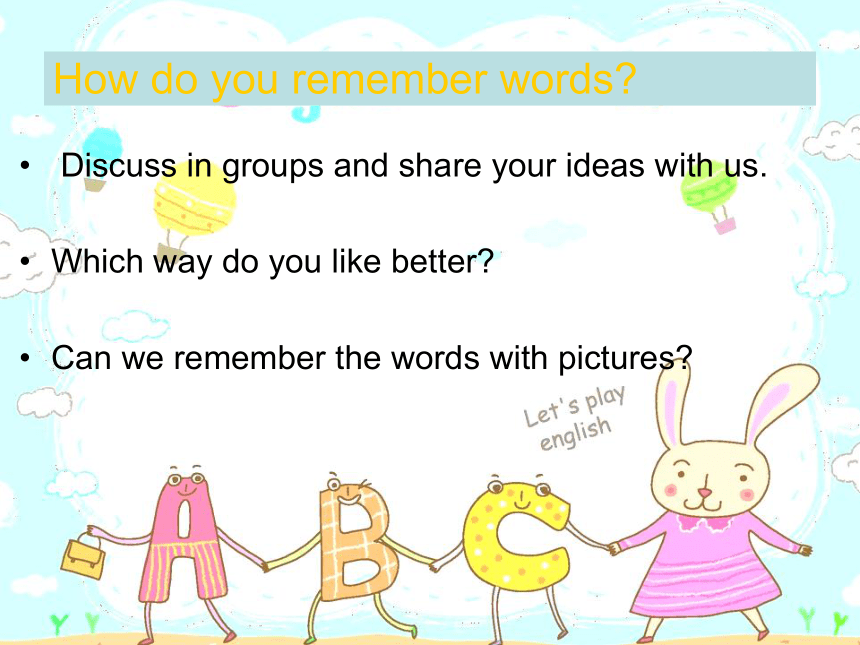 How do you remember words?

• Discuss in groups and share your ideas with us.

• Which way do you like better?

• Can we remember the words with pictures?

Let's play english

A B C